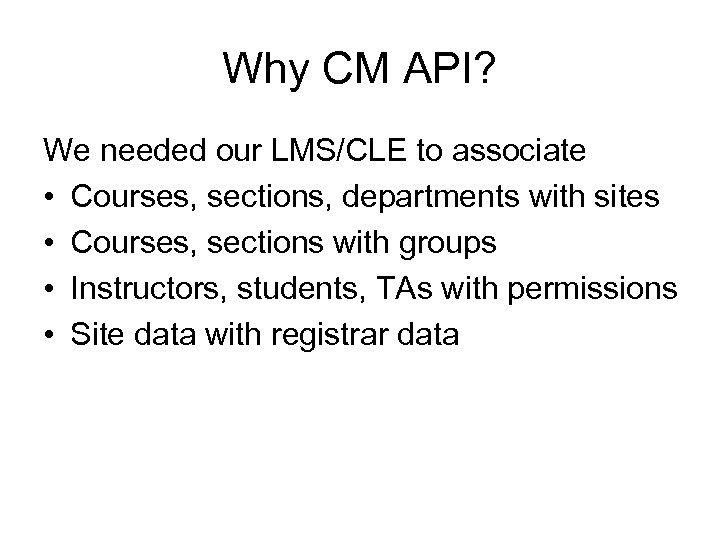 Why CM API?

We needed our LMS/CLE to associate

• Courses, sections, departments with sites
• Courses, sections with groups
• Instructors, students, TAs with permissions
• Site data with registrar data